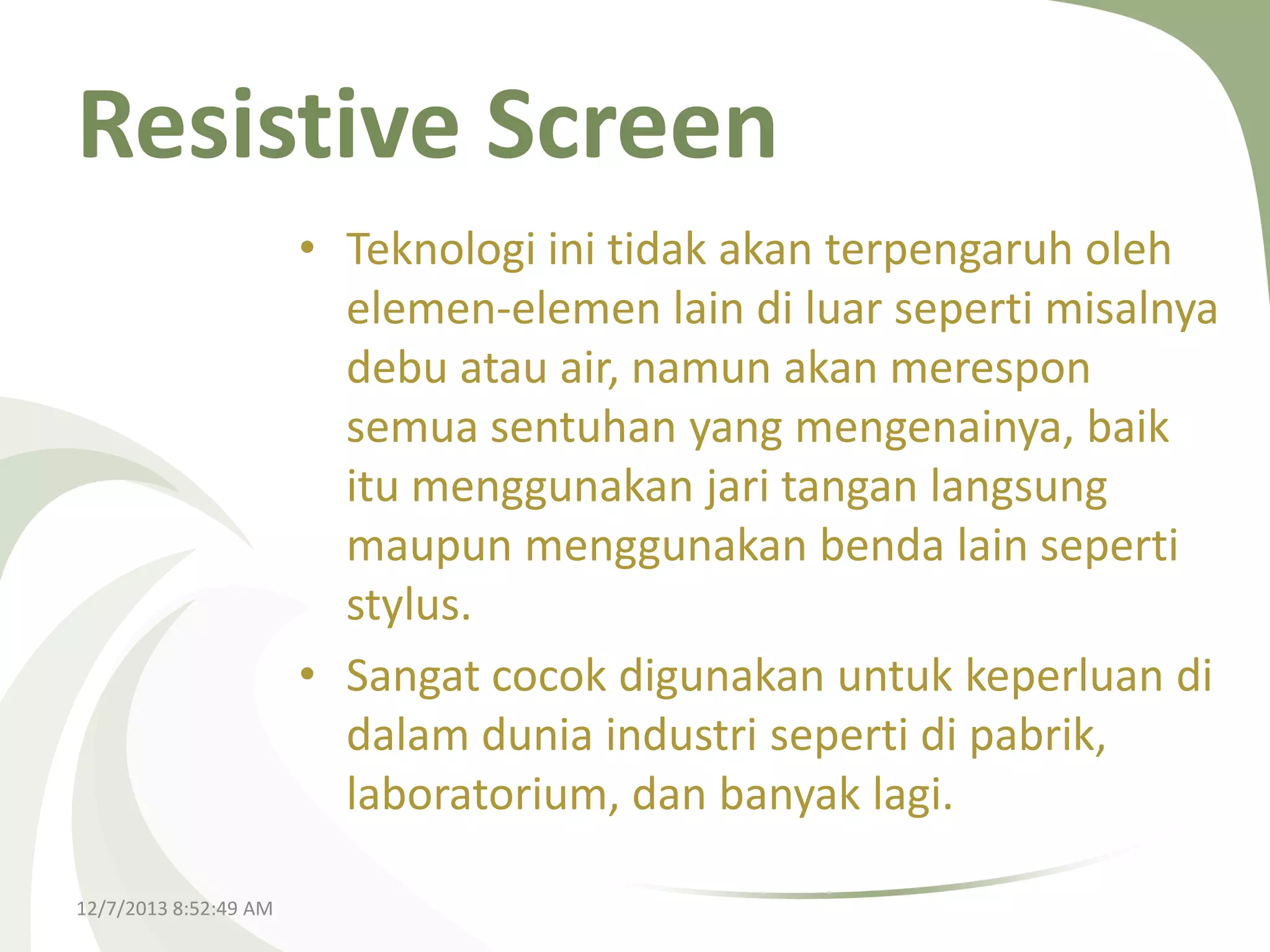 Resistive Screen

• Teknologi ini tidak akan terpengaruh oleh elemen-elemen lain di luar seperti misalnya debu atau air, namun akan merespon semua sentuhan yang mengenainya, baik itu menggunakan jari tangan langsung maupun menggunakan benda lain seperti stylus.

• Sangat cocok digunakan untuk keperluan di dalam dunia industri seperti di pabrik, laboratorium, dan banyak lagi.

12/7/2013 8:52:49 AM